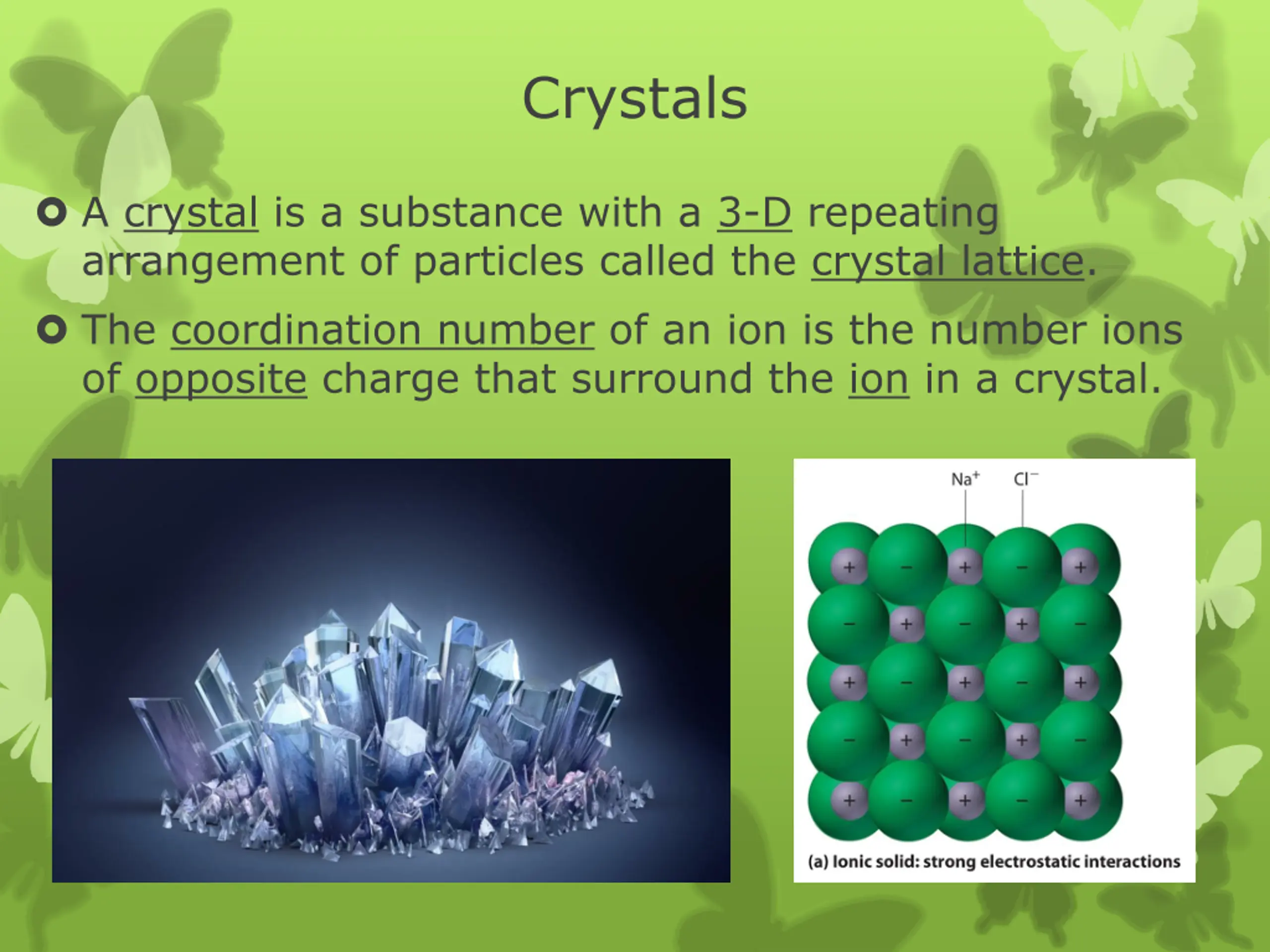 Crystals

A crystal is a substance with a 3-D repeating arrangement of particles called the crystal lattice.

The coordination number of an ion is the number ions of opposite charge that surround the ion in a crystal.

$Na^+$ $Cl^-$

+ − + − +
− + − + −
+ − + − +
− + − + −
+ − + − +

(a) Ionic solid: strong electrostatic interactions